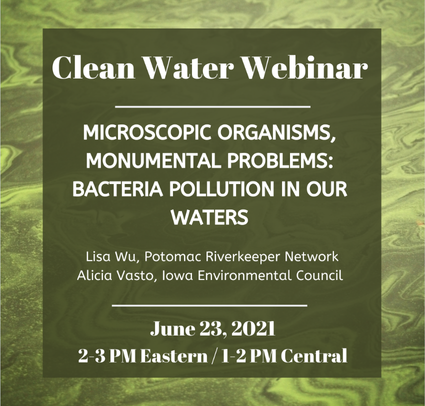 Clean Water Webinar

MICROSCOPIC ORGANISMS, MONUMENTAL PROBLEMS: BACTERIA POLLUTION IN OUR WATERS

Lisa Wu, Potomac Riverkeeper Network
Alicia Vasto, Iowa Environmental Council

June 23, 2021
2-3 PM Eastern / 1-2 PM Central